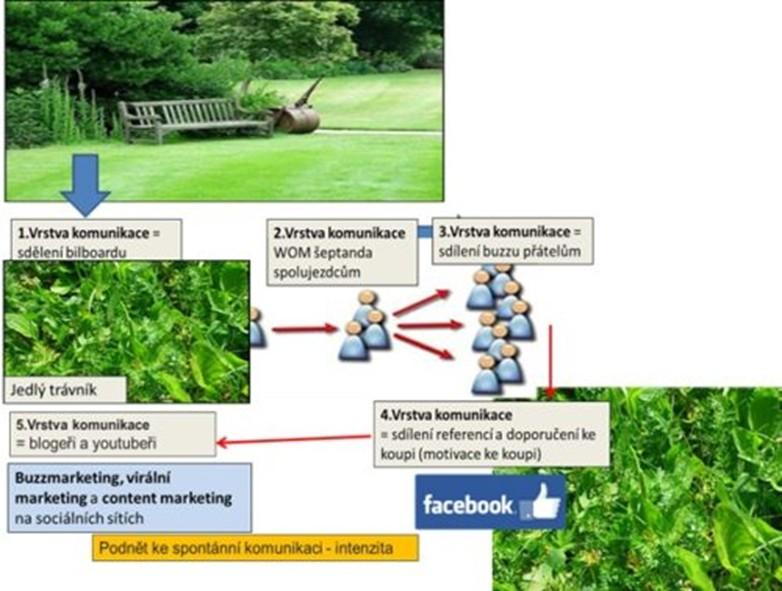 1.Vrstva komunikace = sdělení bilboardu

2.Vrstva komunikace WOM šeptanda spolujezdcům

3.Vrstva komunikace = sdílení buzzu přátelům

Jedlý trávník

4.Vrstva komunikace = sdílení referencí a doporučení ke koupi (motivace ke koupi)

5.Vrstva komunikace = blogeři a youtubeři

Buzzmarketing, virální marketing a content marketing na sociálních sítích

facebook

Podnět ke spontánní komunikaci - intenzita